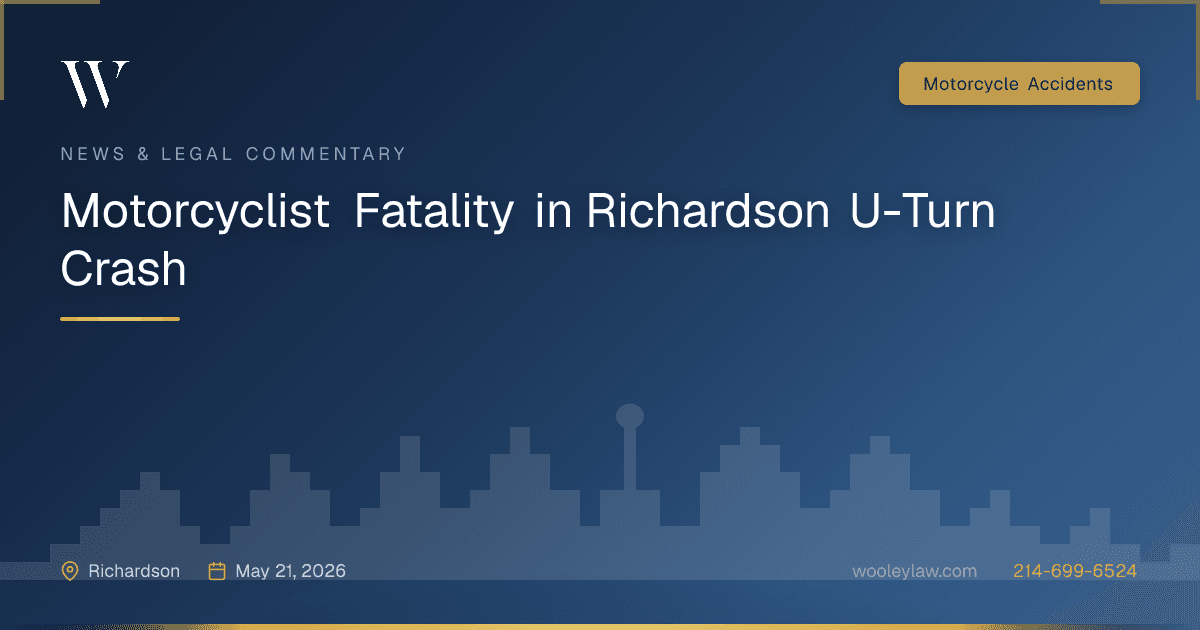 W

Motorcycle Accidents

NEWS & LEGAL COMMENTARY

Motorcyclist Fatality in Richardson U-Turn Crash

Richardson May 21, 2026 wooleylaw.com 214-699-6524